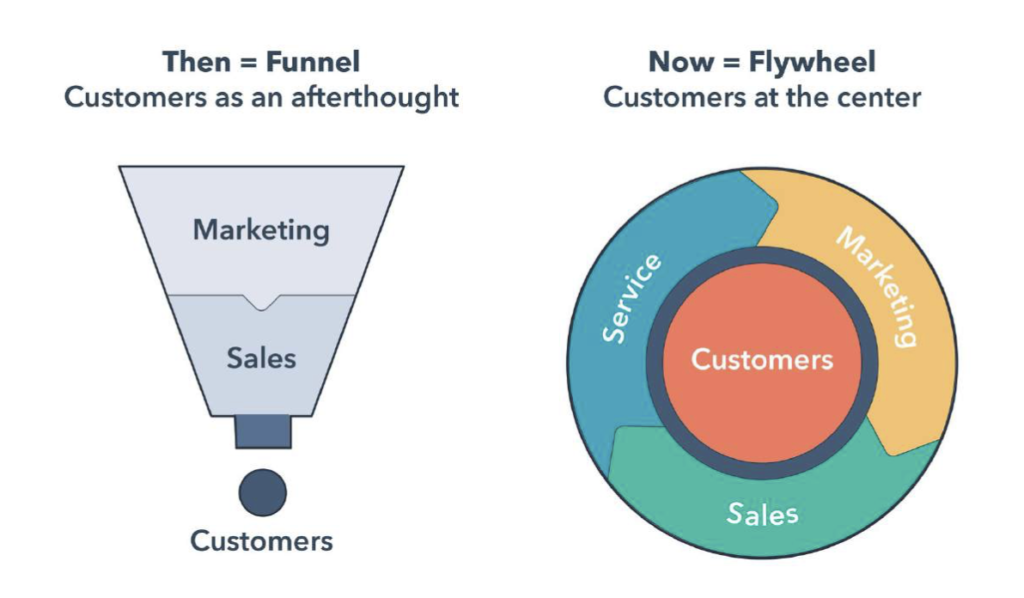 Then = Funnel
Customers as an afterthought

Marketing

Sales

Customers

Now = Flywheel
Customers at the center

Service

Marketing

Customers

Sales